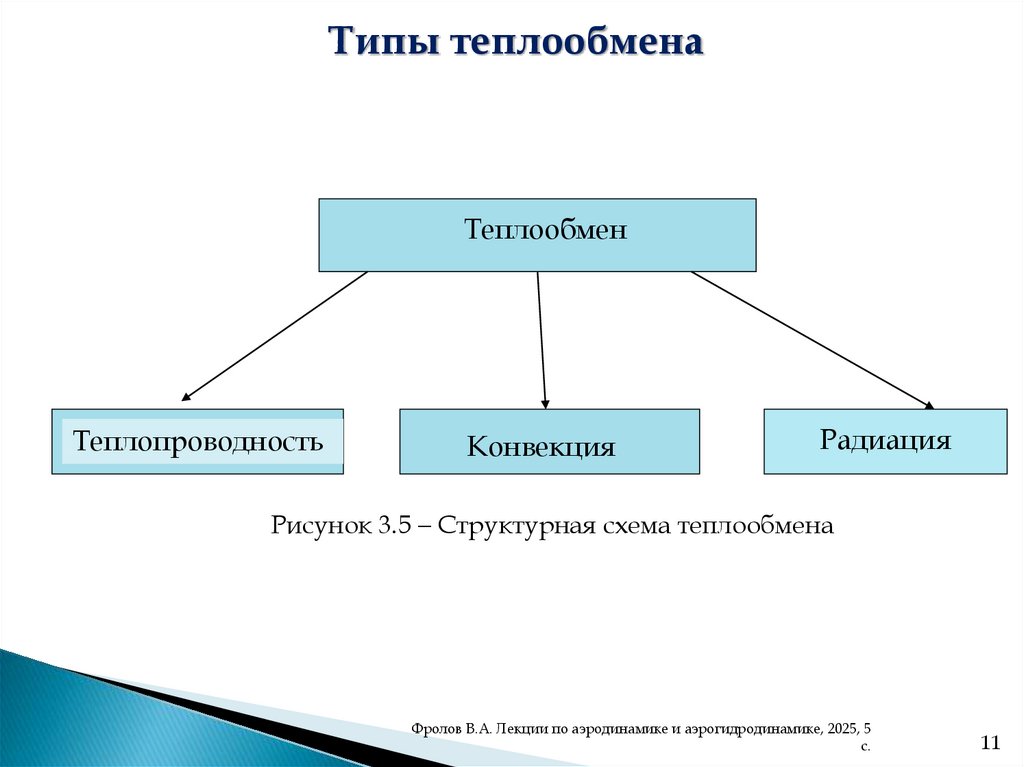 Типы теплообмена

Теплообмен

Теплопроводность

Конвекция

Радиация

Рисунок 3.5 – Структурная схема теплообмена

Фролов В.А. Лекции по аэродинамике и аэрогидродинамике, 2025, 5 с.

11